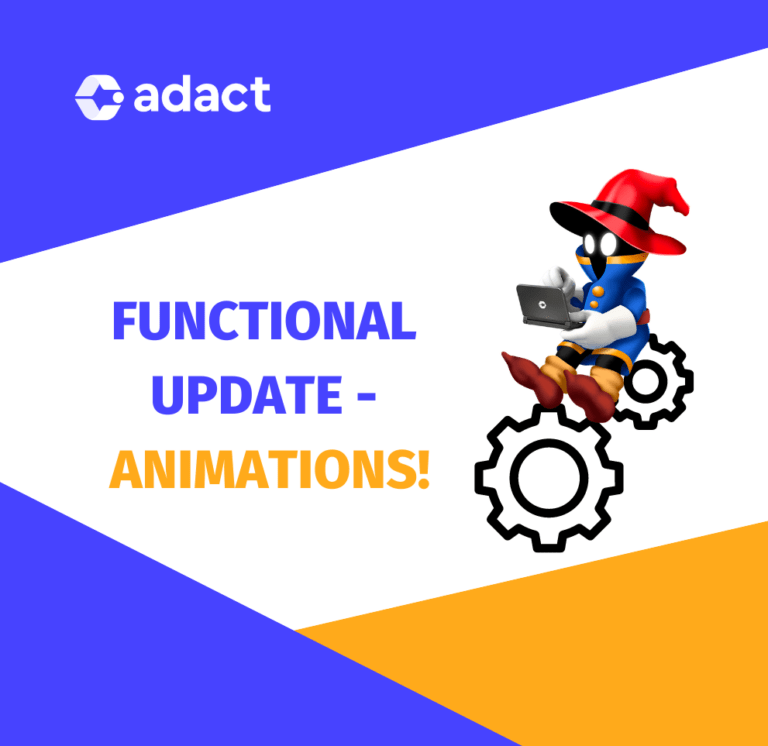 adact

FUNCTIONAL UPDATE - ANIMATIONS!